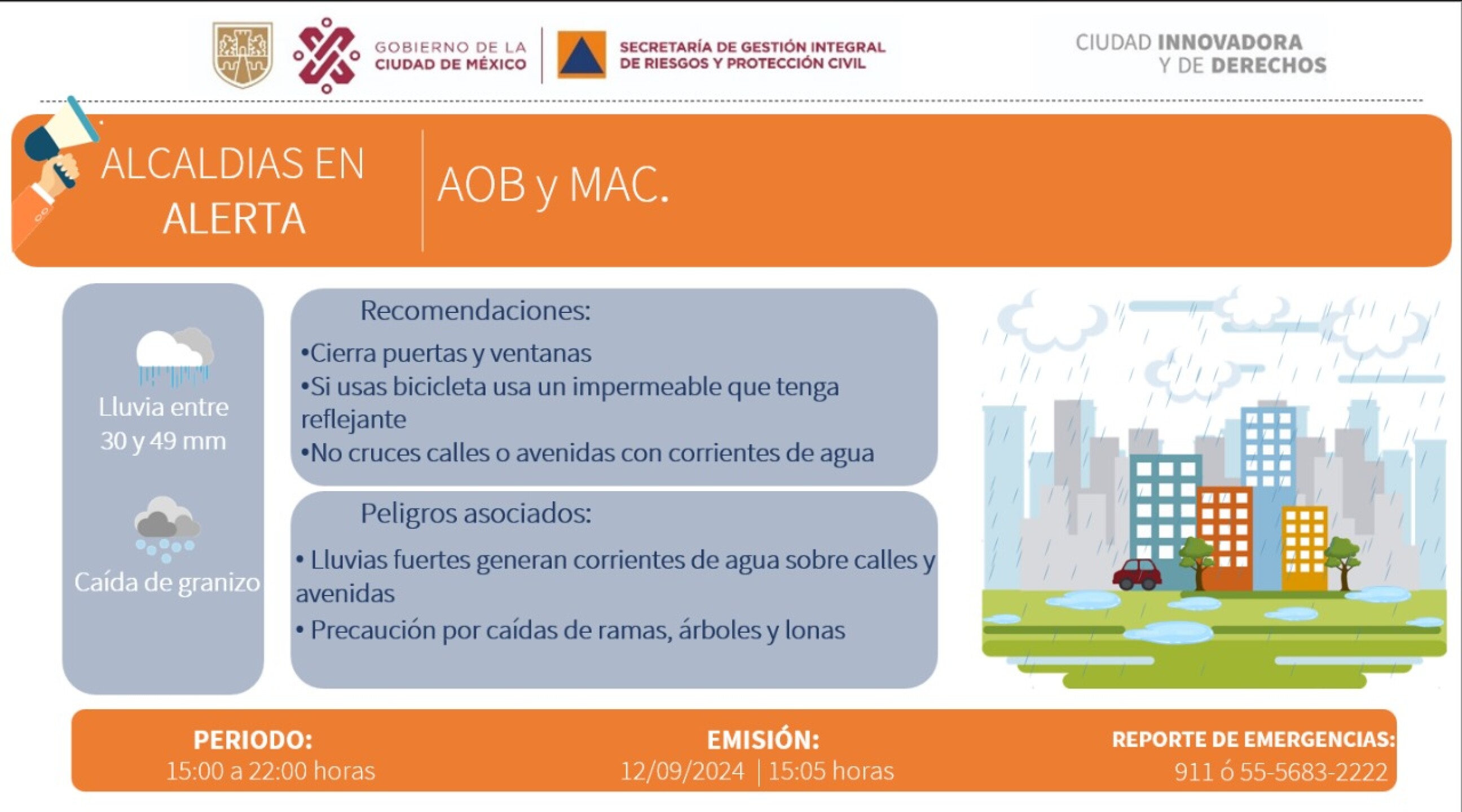 GOBIERNO DE LA CIUDAD DE MÉXICO

SECRETARÍA DE GESTIÓN INTEGRAL DE RIESGOS Y PROTECCIÓN CIVIL

CIUDAD INNOVADORA Y DE DERECHOS

ALCALDIAS EN ALERTA

AOB y MAC.

Lluvia entre 30 y 49 mm

Caída de granizo

Recomendaciones:

•Cierra puertas y ventanas
•Si usas bicicleta usa un impermeable que tenga reflejante
•No cruces calles o avenidas con corrientes de agua

Peligros asociados:

• Lluvias fuertes generan corrientes de agua sobre calles y avenidas
• Precaución por caídas de ramas, árboles y lonas

PERIODO:
15:00 a 22:00 horas

EMISIÓN:
12/09/2024 | 15:05 horas

REPORTE DE EMERGENCIAS:
911 ó 55-5683-2222